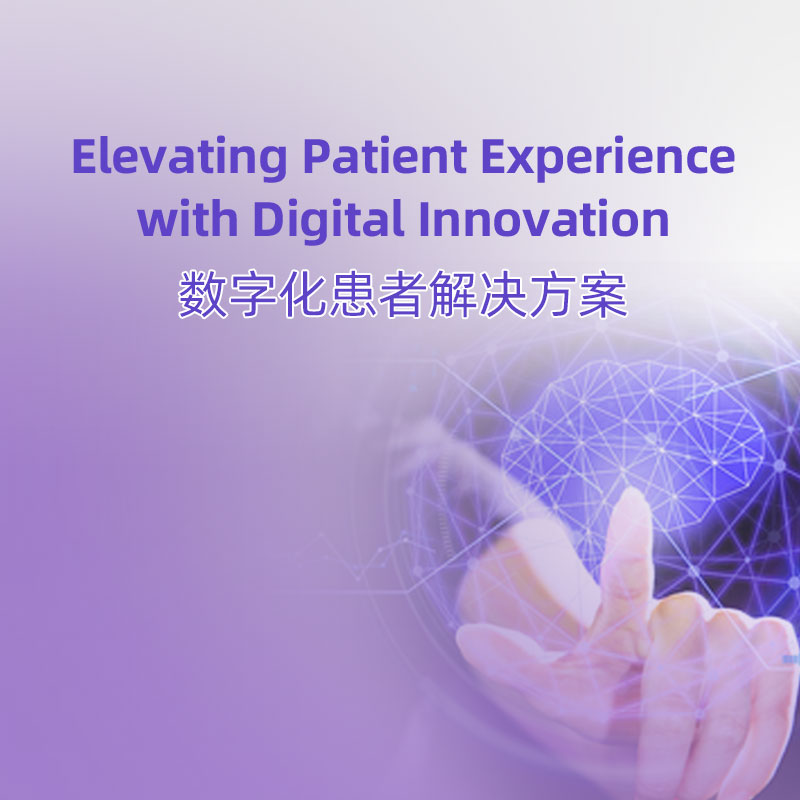 Elevating Patient Experience with Digital Innovation
数字化患者解决方案